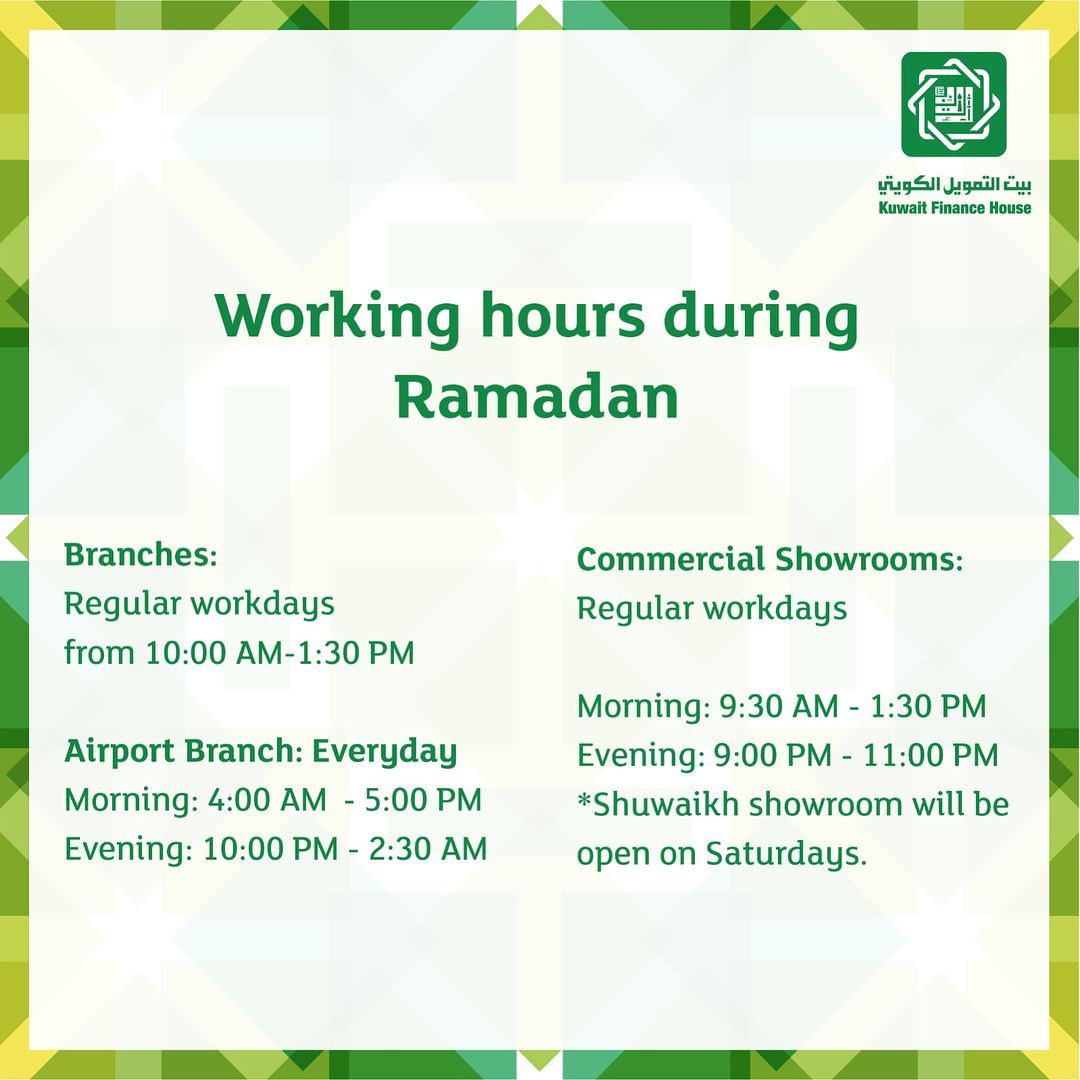 بيت التمويل الكويتي
Kuwait Finance House

Working hours during Ramadan

Branches:
Regular workdays
from 10:00 AM-1:30 PM

Airport Branch: Everyday
Morning: 4:00 AM - 5:00 PM
Evening: 10:00 PM - 2:30 AM

Commercial Showrooms:
Regular workdays

Morning: 9:30 AM - 1:30 PM
Evening: 9:00 PM - 11:00 PM
*Shuwaikh showroom will be open on Saturdays.